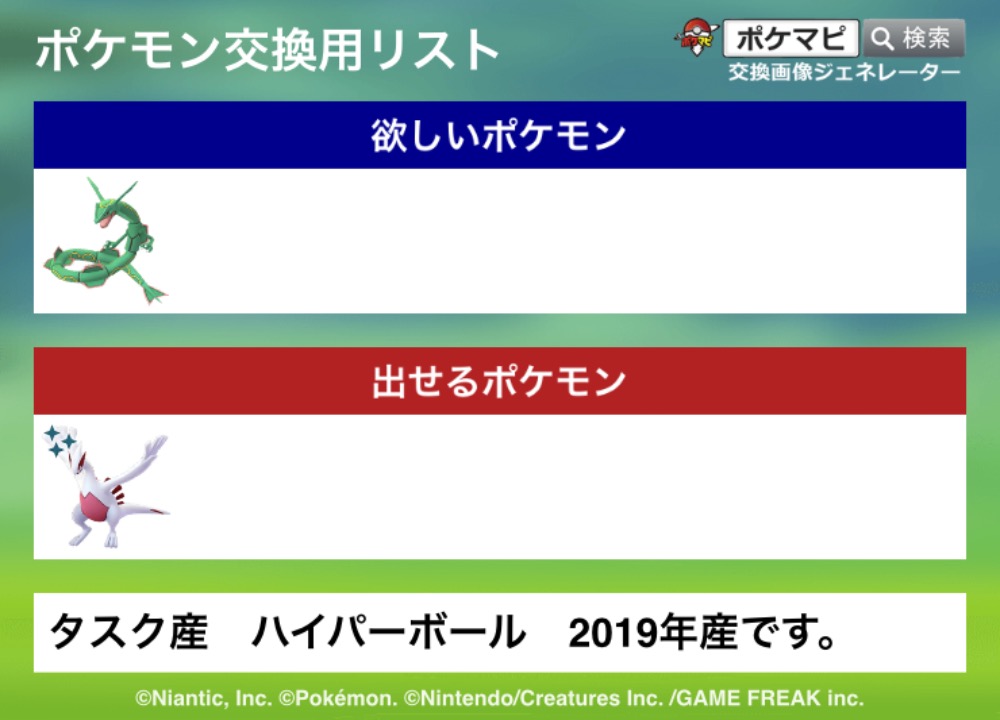 ポケモン交換用リスト

ポケマピ 検索

交換画像ジェネレーター

欲しいポケモン

出せるポケモン

タスク産　ハイパーボール　2019年産です。

©Niantic, Inc. ©Pokémon. ©Nintendo/Creatures Inc. /GAME FREAK inc.